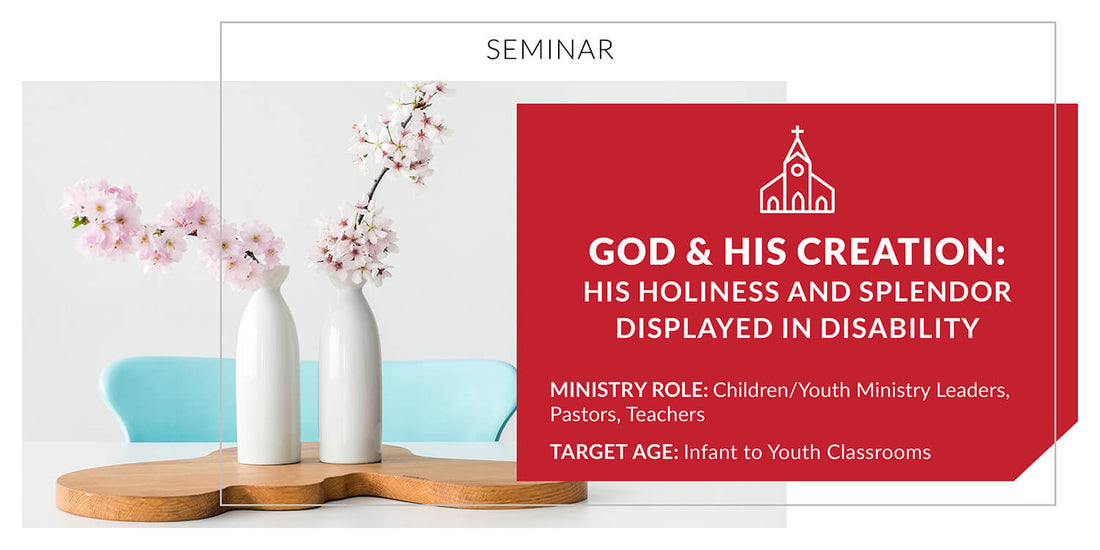 SEMINAR

GOD & HIS CREATION:
HIS HOLINESS AND SPLENDOR DISPLAYED IN DISABILITY

MINISTRY ROLE: Children/Youth Ministry Leaders, Pastors, Teachers

TARGET AGE: Infant to Youth Classrooms